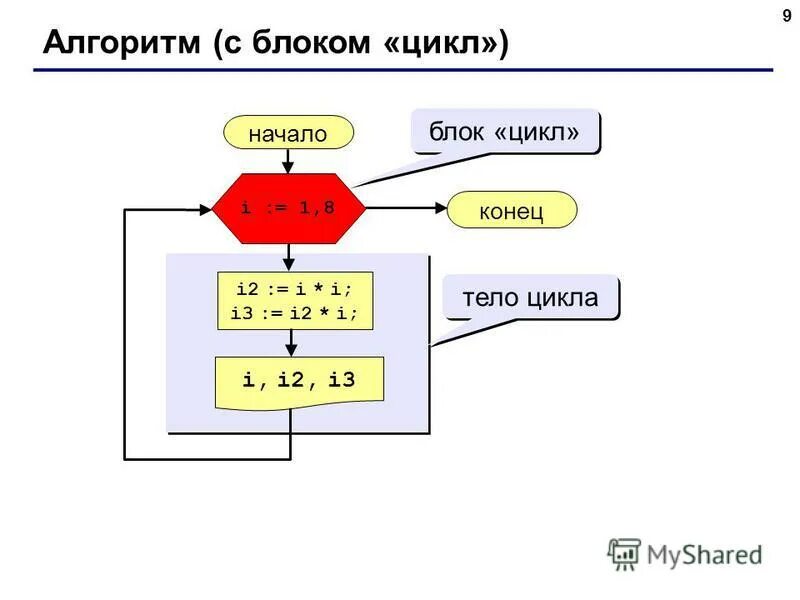 9

Алгоритм (с блоком «цикл»)

начало

блок «цикл»

i := 1,8

конец

i2 := i * i;
i3 := i2 * i;

тело цикла

i, i2, i3

MyShared